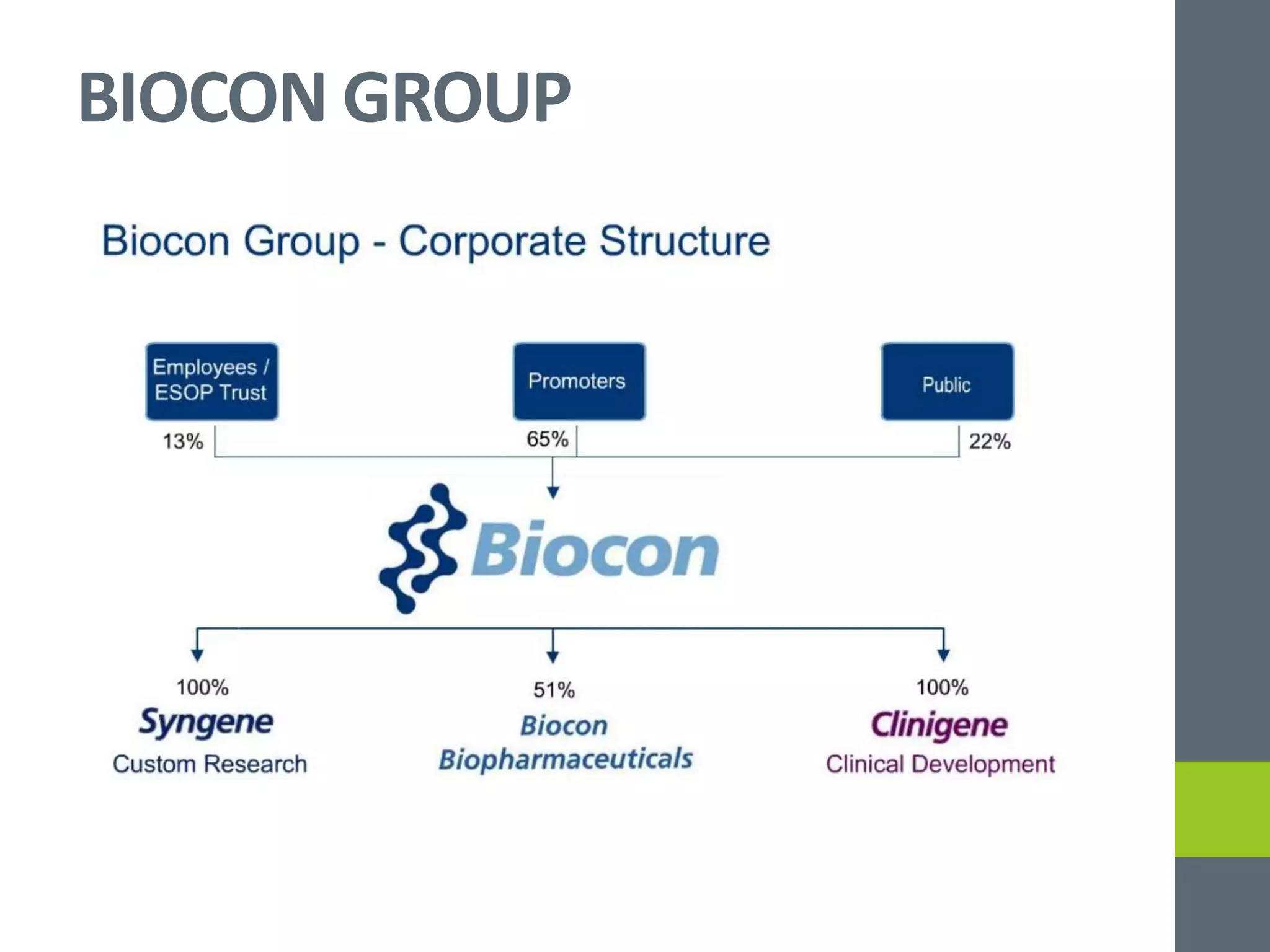 BIOCON GROUP

Biocon Group - Corporate Structure

Employees / ESOP Trust

Promoters

Public

13%

65%

22%

Biocon

100%
Syngene
Custom Research

51%
Biocon
Biopharmaceuticals

100%
Clinigene
Clinical Development